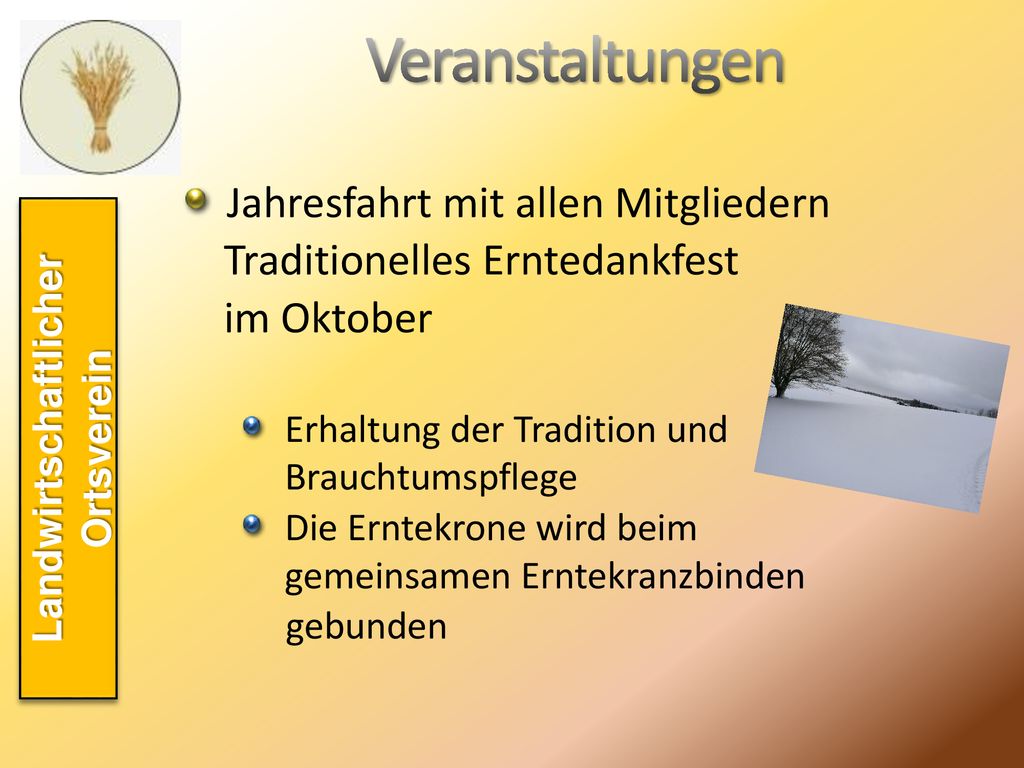 Veranstaltungen

Landwirtschaftlicher Ortsverein

Jahresfahrt mit allen Mitgliedern
Traditionelles Erntedankfest
im Oktober

Erhaltung der Tradition und Brauchtumspflege

Die Erntekrone wird beim gemeinsamen Erntekranzbinden gebunden